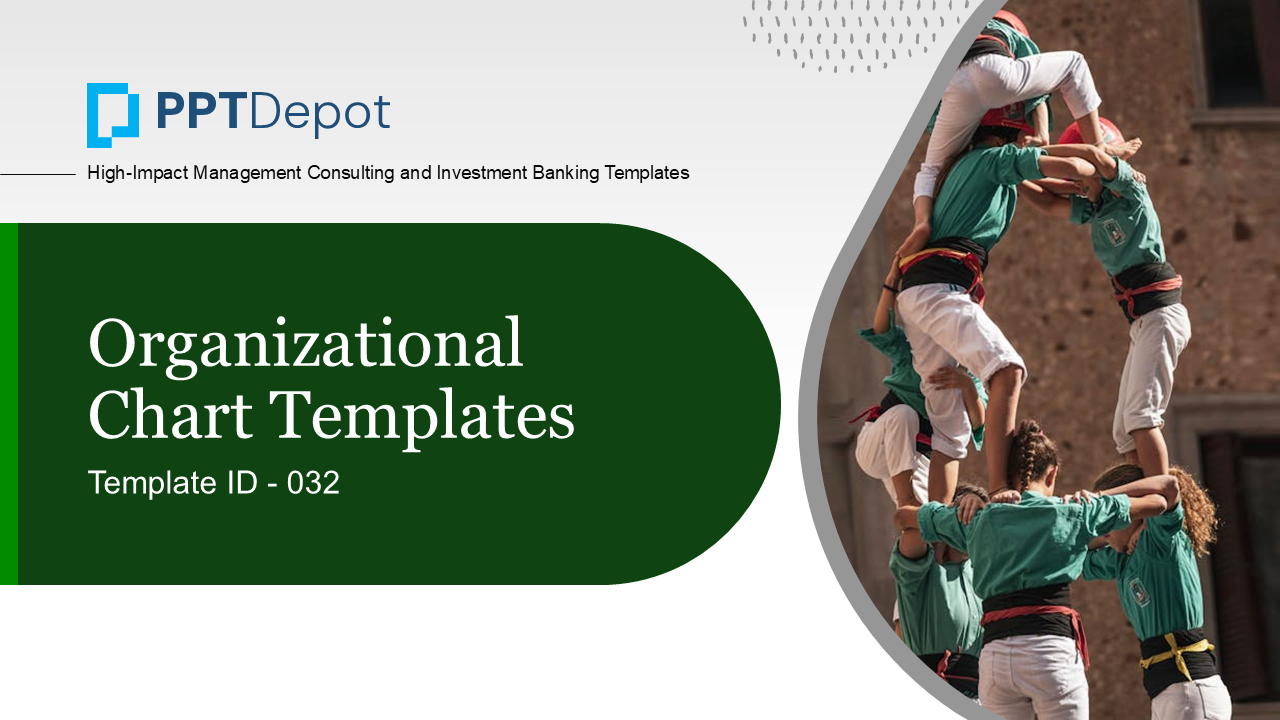 PPTDepot

High-Impact Management Consulting and Investment Banking Templates

Organizational Chart Templates

Template ID - 032